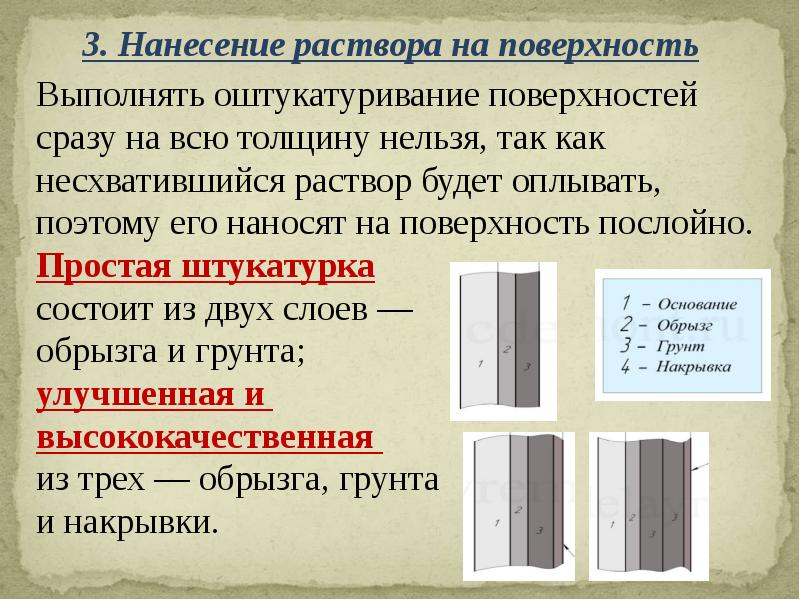 3. Нанесение раствора на поверхность

Выполнять оштукатуривание поверхностей сразу на всю толщину нельзя, так как несхватившийся раствор будет оплывать, поэтому его наносят на поверхность послойно.

Простая штукатурка состоит из двух слоев — обрызга и грунта; улучшенная и высококачественная из трех — обрызга, грунта и накрывки.

1
2
3

1 – Основание
2 – Обрызг
3 – Грунт
4 – Накрывка

1
2
3

1
2
3
3